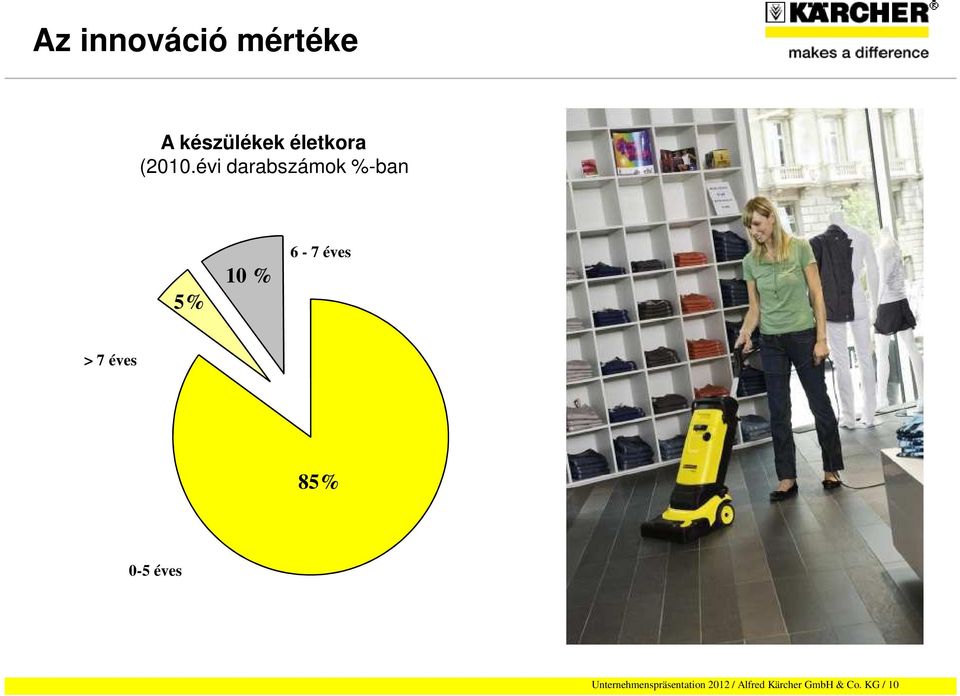 Az innováció mértéke

KÄRCHER®
makes a difference

A készülékek életkora
(2010.évi darabszámok %-ban

6 - 7 éves

10 %

5%

> 7 éves

85%

0-5 éves

Unternehmenspräsentation 2012 / Alfred Kärcher GmbH & Co. KG / 10